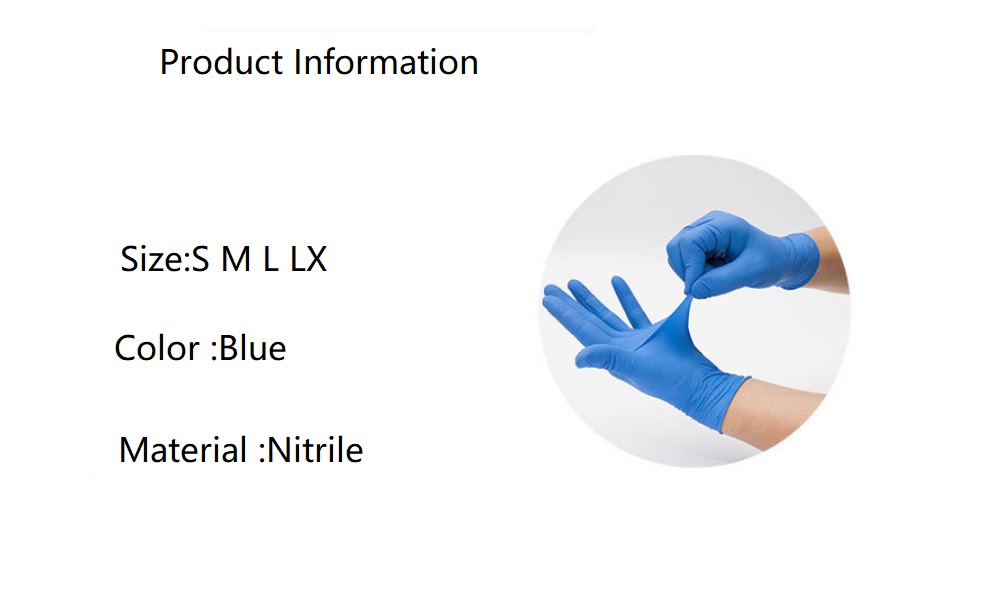 Product Information

Size:S M L LX

Color :Blue

Material :Nitrile